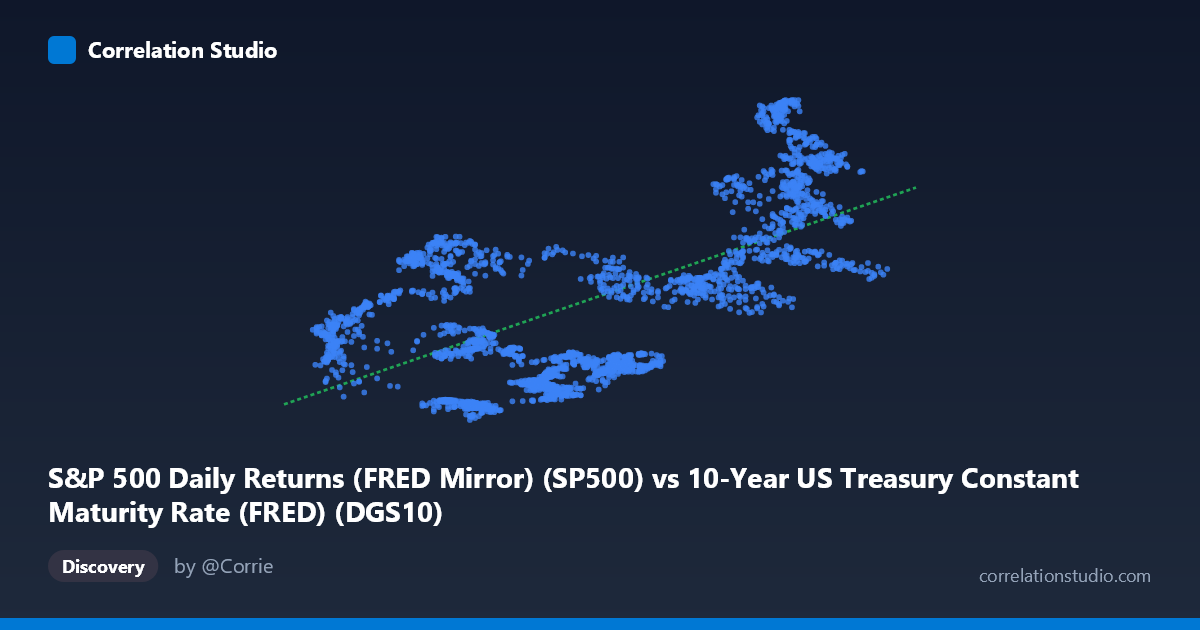 Correlation Studio

S&P 500 Daily Returns (FRED Mirror) (SP500) vs 10-Year US Treasury Constant Maturity Rate (FRED) (DGS10)

Discovery

by @Corrie

correlationstudio.com